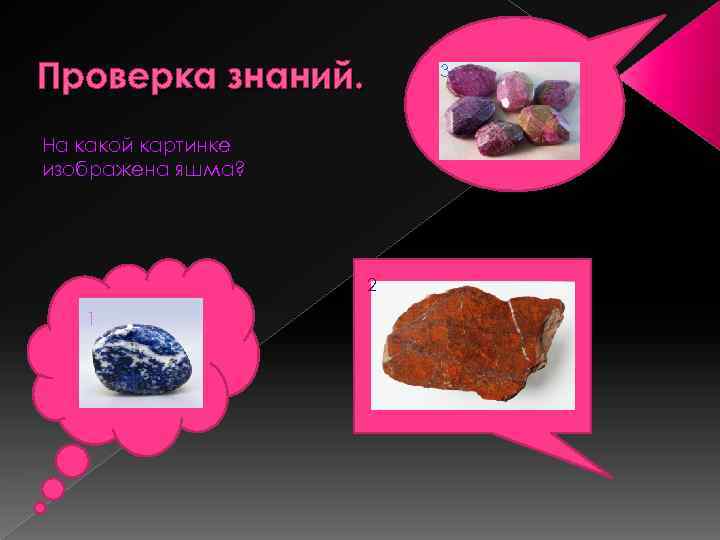 Проверка знаний.

На какой картинке изображена яшма?

3

1

2